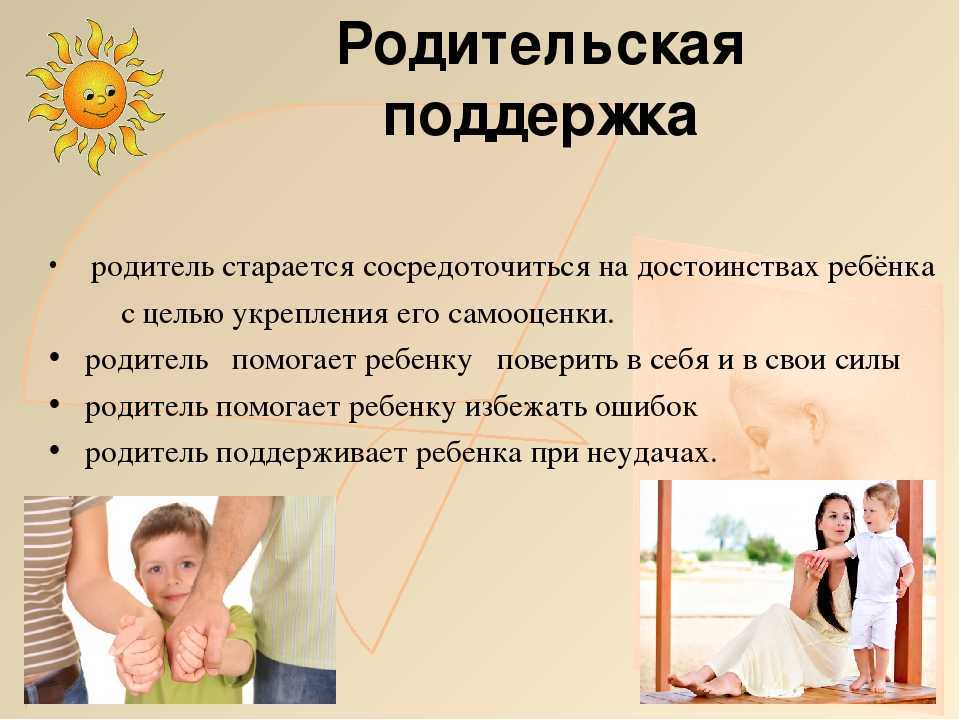 Родительская поддержка

• родитель старается сосредоточиться на достоинствах ребёнка с целью укрепления его самооценки.
• родитель помогает ребенку поверить в себя и в свои силы
• родитель помогает ребенку избежать ошибок
• родитель поддерживает ребенка при неудачах.